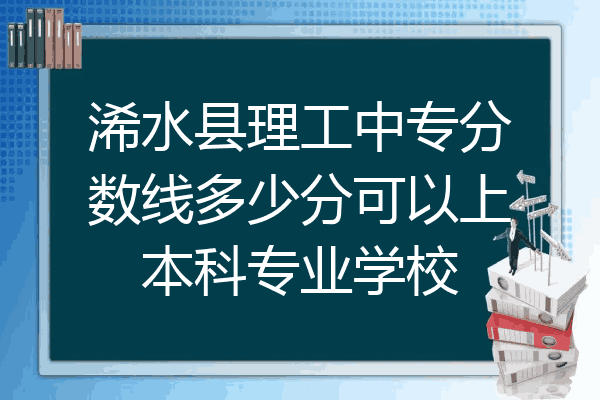 浠水县理工中专分数线多少分可以上本科专业学校